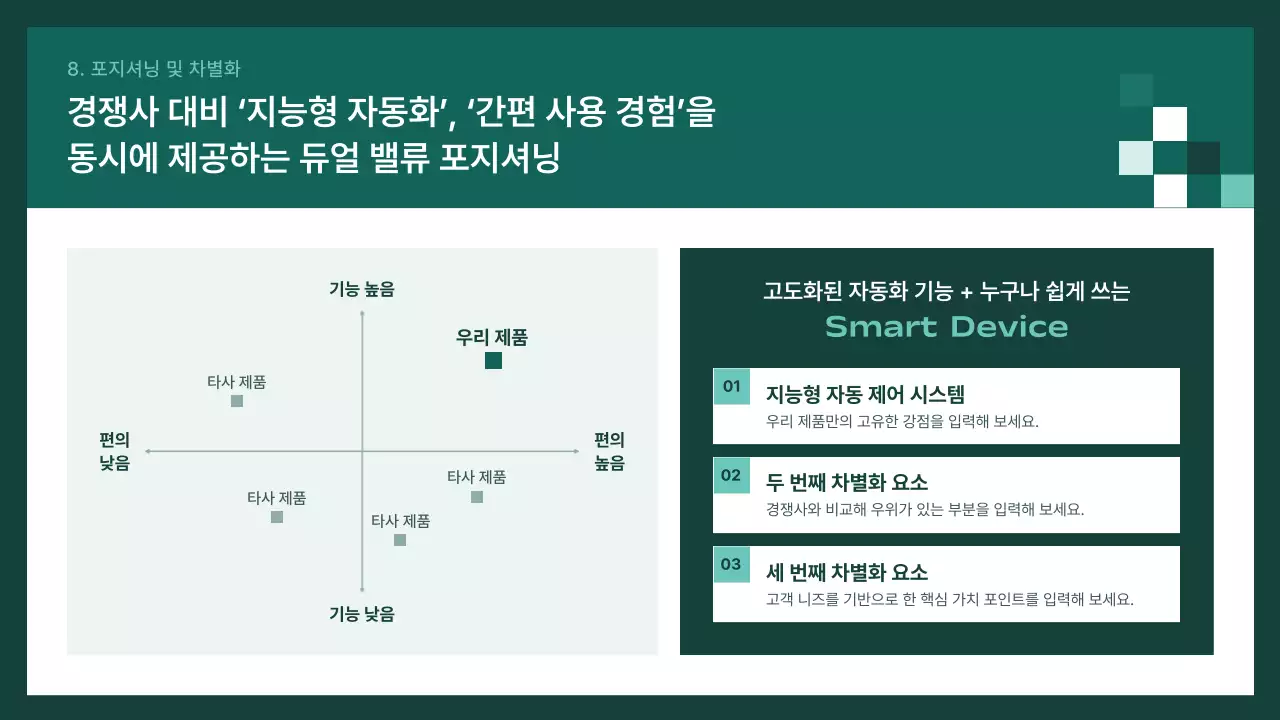 8. 포지셔닝 및 차별화

경쟁사 대비 ‘지능형 자동화’, ‘간편 사용 경험’을 동시에 제공하는 듀얼 밸류 포지셔닝

기능 높음

우리 제품

타사 제품

편의 낮음

편의 높음

타사 제품

타사 제품

타사 제품

기능 낮음

고도화된 자동화 기능 + 누구나 쉽게 쓰는

Smart Device

01 지능형 자동 제어 시스템
우리 제품만의 고유한 강점을 입력해 보세요.

02 두 번째 차별화 요소
경쟁사와 비교해 우위가 있는 부분을 입력해 보세요.

03 세 번째 차별화 요소
고객 니즈를 기반으로 한 핵심 가치 포인트를 입력해 보세요.